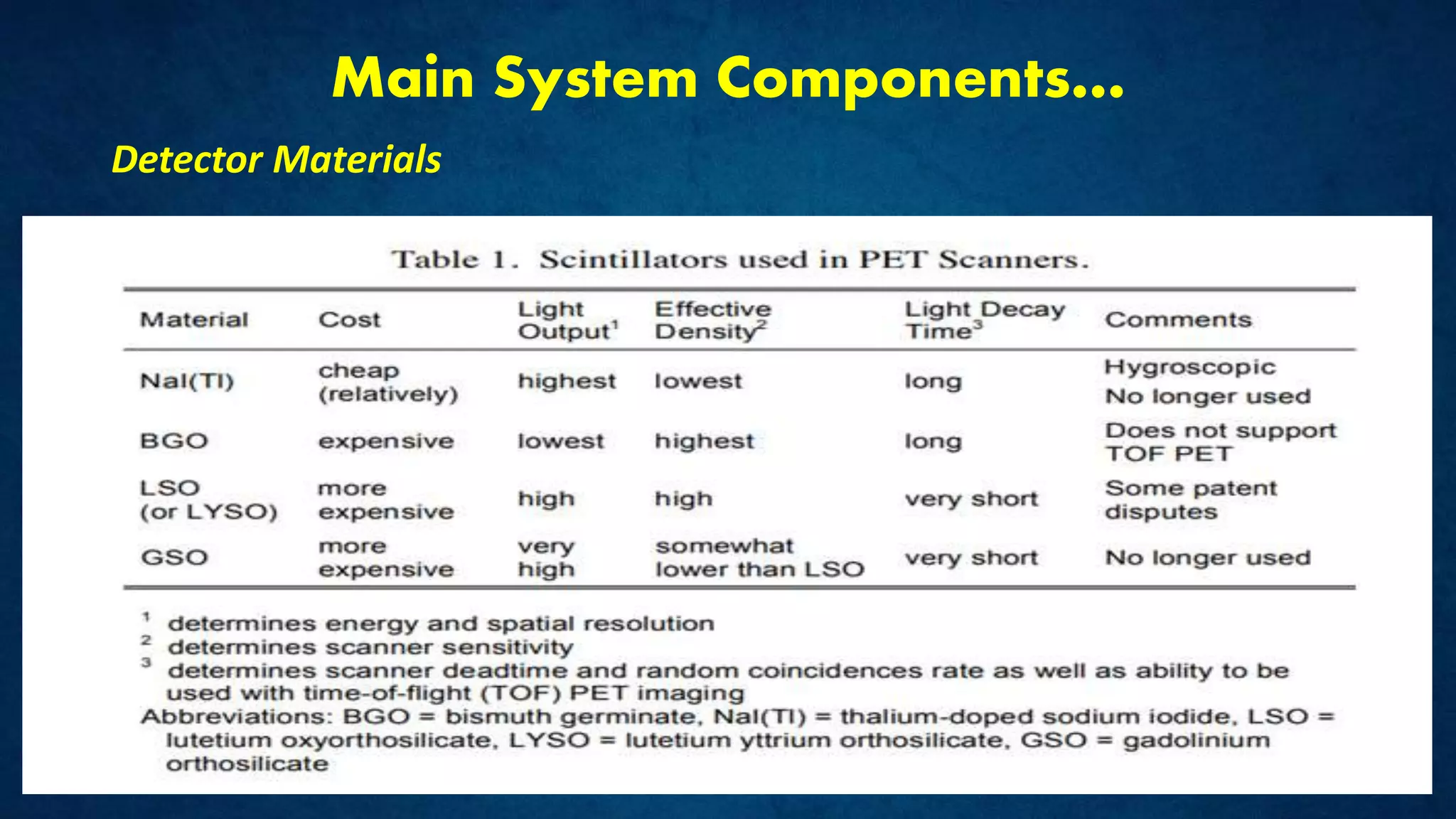 Main System Components…

Detector Materials

Table 1. Scintillators used in PET Scanners.

| Material | Cost | Light Output$^1$ | Effective Density$^2$ | Light Decay Time$^3$ | Comments |
|---|---|---|---|---|---|
| NaI(Tl) | cheap (relatively) | highest | lowest | long | Hygroscopic No longer used |
| BGO | expensive | lowest | highest | long | Does not support TOF PET |
| LSO (or LYSO) | more expensive | high | high | very short | Some patent disputes |
| GSO | more expensive | very high | somewhat lower than LSO | very short | No longer used |

$^1$ determines energy and spatial resolution
$^2$ determines scanner sensitivity
$^3$ determines scanner deadtime and random coincidences rate as well as ability to be used with time-of-flight (TOF) PET imaging
Abbreviations: BGO = bismuth germinate, NaI(Tl) = thalium-doped sodium iodide, LSO = lutetium oxyorthosilicate, LYSO = lutetium yttrium orthosilicate, GSO = gadolinium orthosilicate